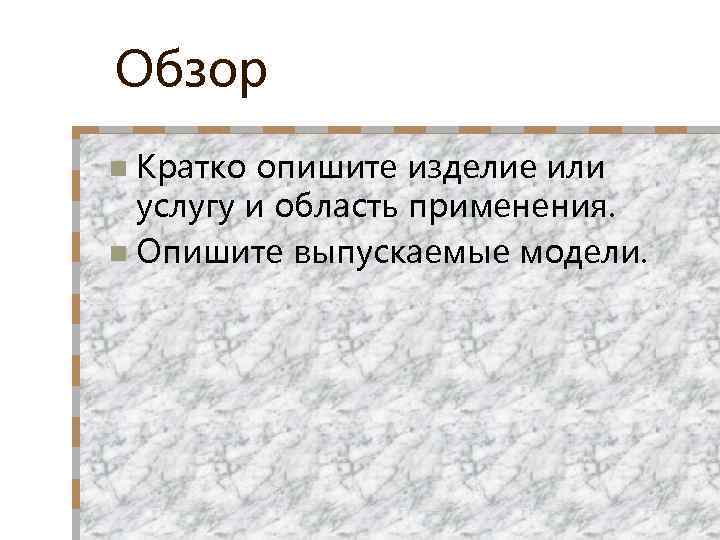 Обзор

Кратко опишите изделие или услугу и область применения.

Опишите выпускаемые модели.